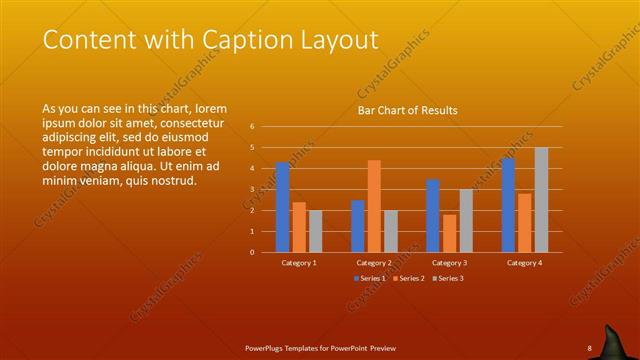 Content with Caption Layout

As you can see in this chart, lorem ipsum dolor sit amet, consectetur adipiscing elit, sed do eiusmod tempor incididunt ut labore et dolore magna aliqua. Ut enim ad minim veniam, quis nostrud.

Bar Chart of Results

6
5
4
3
2
1
0

Category 1
Category 2
Category 3
Category 4

Series 1
Series 2
Series 3

CrystalGraphics

PowerPlugs Templates for PowerPoint Preview

8